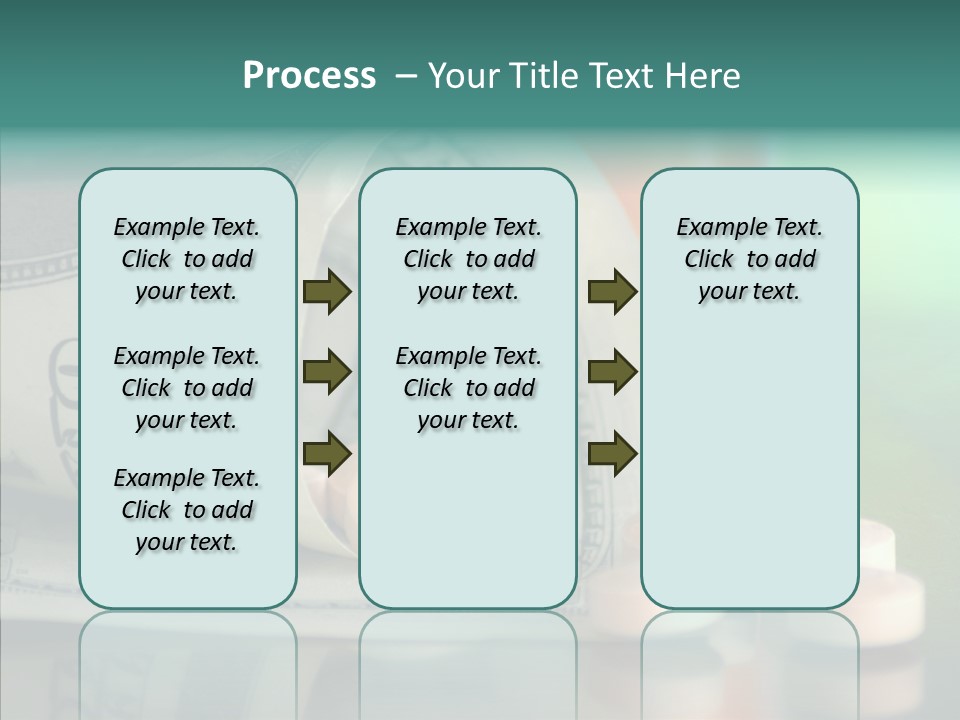 Process – Your Title Text Here

Example Text. Click to add your text.

Example Text. Click to add your text.

Example Text. Click to add your text.

Example Text. Click to add your text.

Example Text. Click to add your text.

Example Text. Click to add your text.